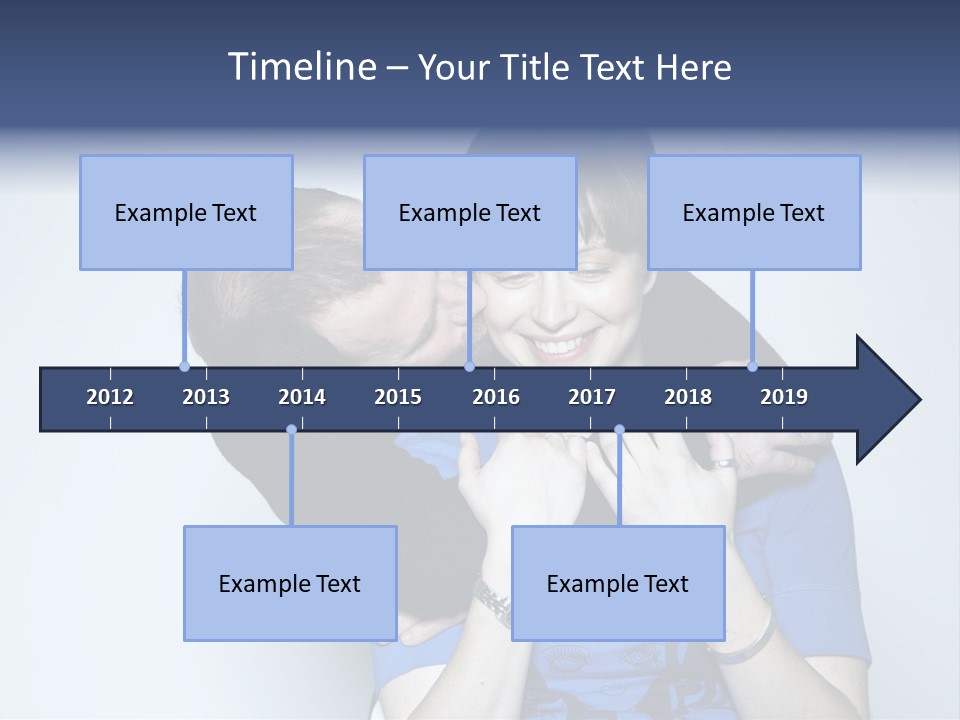 Timeline – Your Title Text Here

Example Text

Example Text

Example Text

2012 2013 2014 2015 2016 2017 2018 2019

Example Text

Example Text